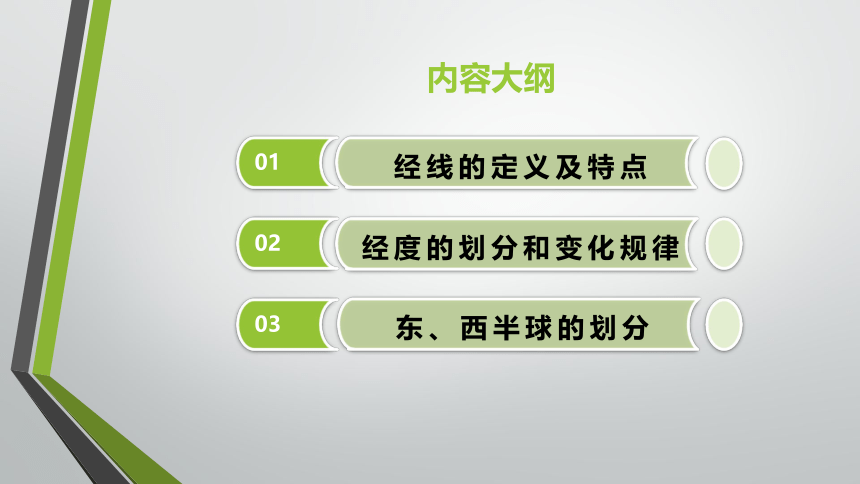 内容大纲

01 经线的定义及特点

02 经度的划分和变化规律

03 东、西半球的划分